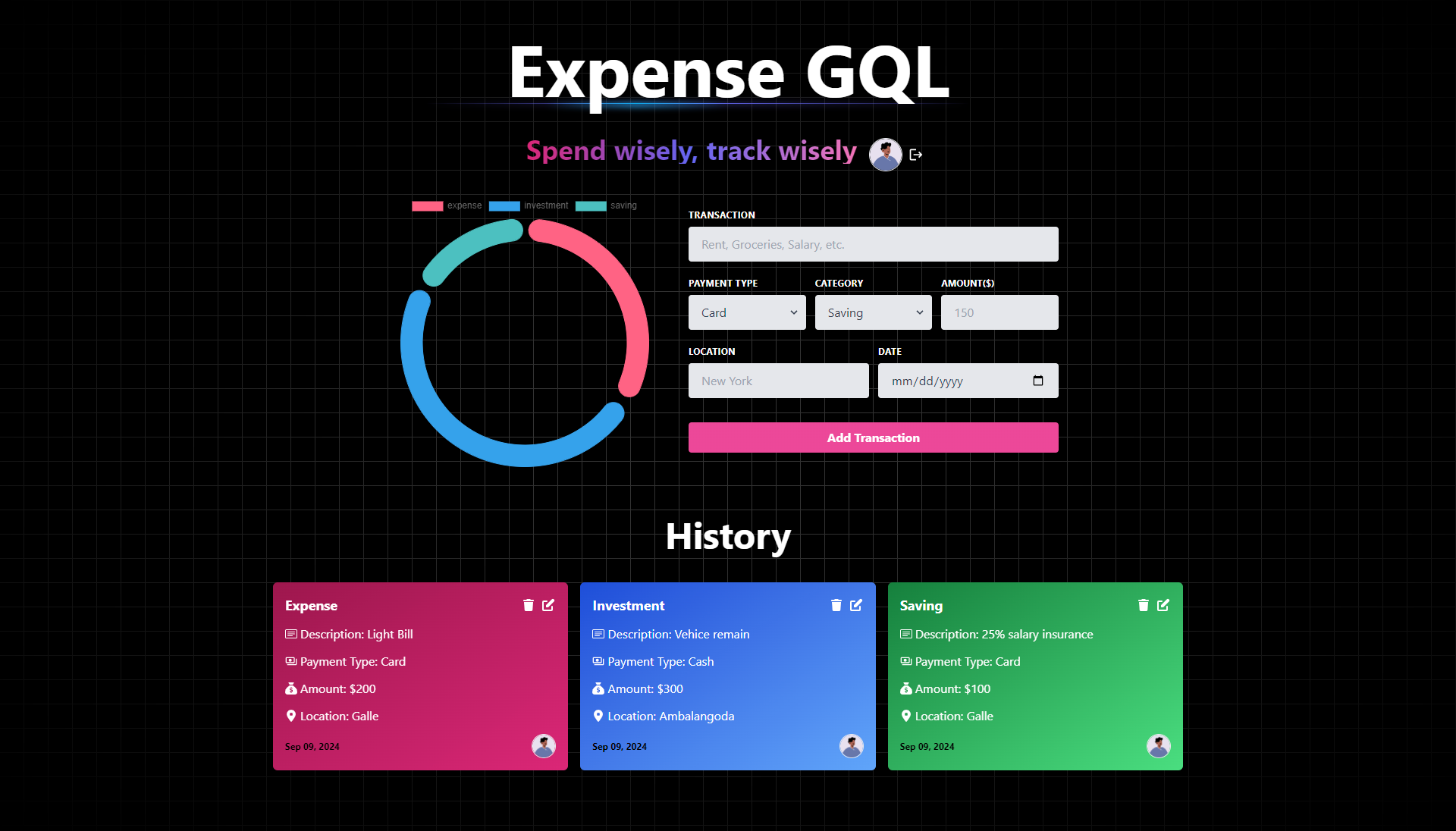 Expense GQL

Spend wisely, track wisely

expense investment saving

TRANSACTION

Rent, Groceries, Salary, etc.

PAYMENT TYPE

Card

CATEGORY

Saving

AMOUNT($)

150

LOCATION

New York

DATE

mm/dd/yyyy

Add Transaction

History

Expense

Description: Light Bill

Payment Type: Card

Amount: $200

Location: Galle

Sep 09, 2024

Investment

Description: Vehice remain

Payment Type: Cash

Amount: $300

Location: Ambalangoda

Sep 09, 2024

Saving

Description: 25% salary insurance

Payment Type: Card

Amount: $100

Location: Galle

Sep 09, 2024